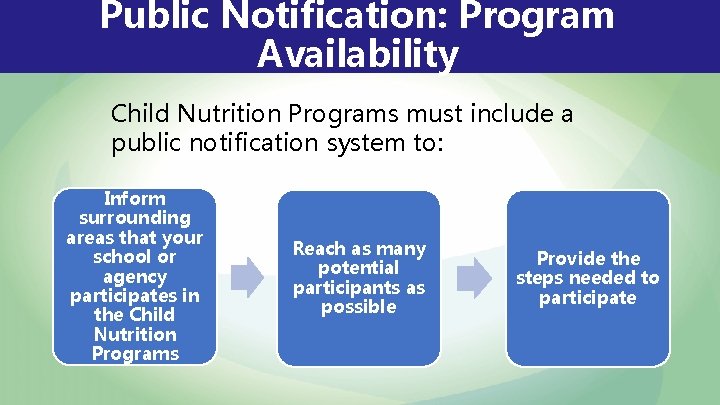 Public Notification: Program Availability

Child Nutrition Programs must include a public notification system to:

Inform surrounding areas that your school or agency participates in the Child Nutrition Programs

Reach as many potential participants as possible

Provide the steps needed to participate